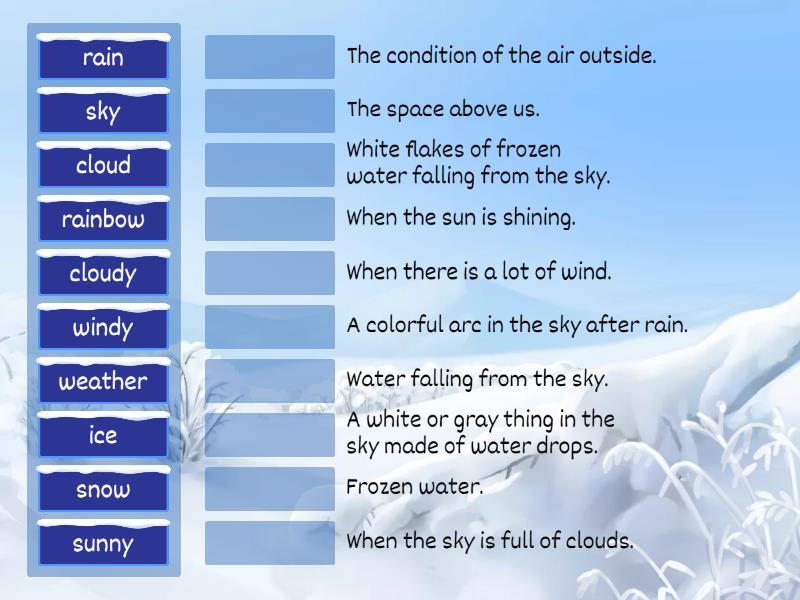 rain
sky
cloud
rainbow
cloudy
windy
weather
ice
snow
sunny

The condition of the air outside.

The space above us.

White flakes of frozen water falling from the sky.

When the sun is shining.

When there is a lot of wind.

A colorful arc in the sky after rain.

Water falling from the sky.

A white or gray thing in the sky made of water drops.

Frozen water.

When the sky is full of clouds.